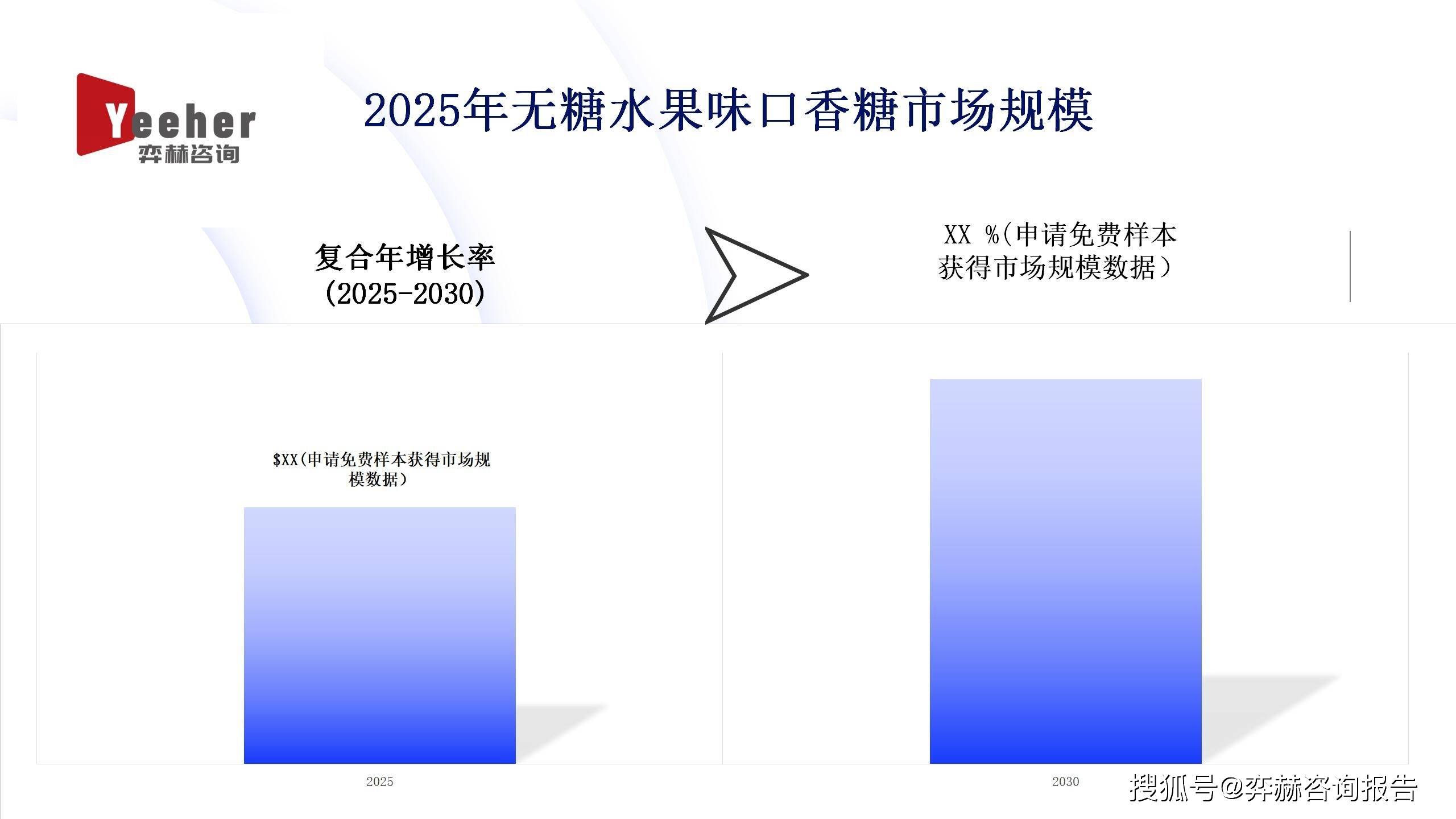 Yeeher
弈赫咨询

2025年无糖水果味口香糖市场规模

复合年增长率
(2025-2030)

XX %(申请免费样本获得市场规模数据)

$XX(申请免费样本获得市场规模数据)

2025

2030

搜狐号@弈赫咨询报告